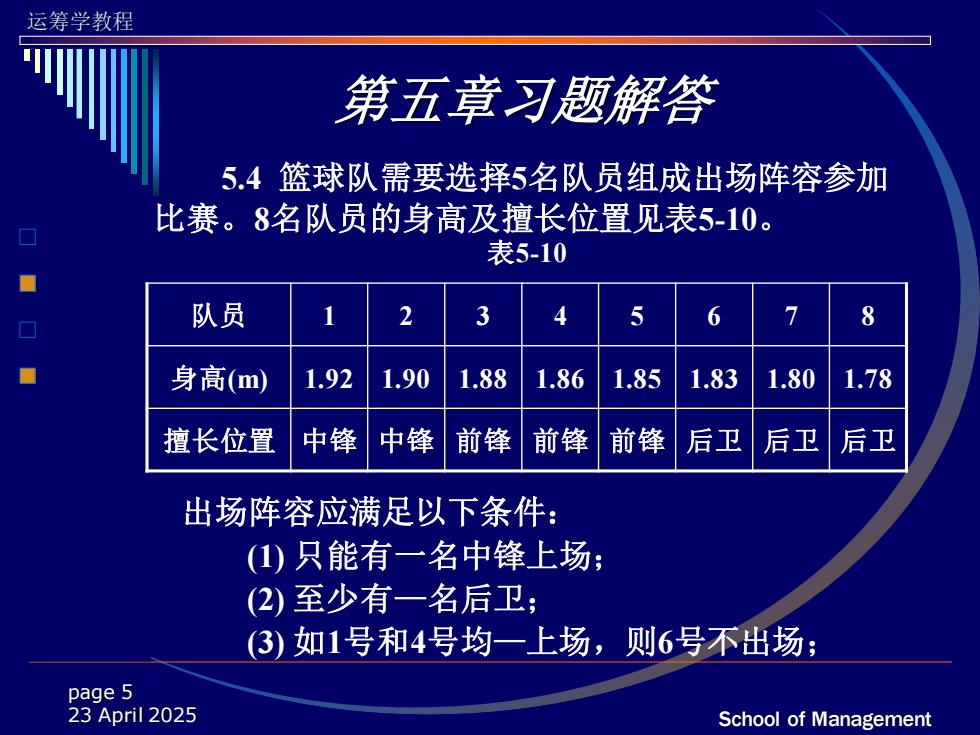 运筹学教程

第五章习题解答

5.4 篮球队需要选择5名队员组成出场阵容参加比赛。8名队员的身高及擅长位置见表5-10。

表5-10

| 队员 | 1 | 2 | 3 | 4 | 5 | 6 | 7 | 8 |
|---|---|---|---|---|---|---|---|---|
| 身高(m) | 1.92 | 1.90 | 1.88 | 1.86 | 1.85 | 1.83 | 1.80 | 1.78 |
| 擅长位置 | 中锋 | 中锋 | 前锋 | 前锋 | 前锋 | 后卫 | 后卫 | 后卫 |

出场阵容应满足以下条件：

(1) 只能有一名中锋上场；

(2) 至少有一名后卫；

(3) 如1号和4号均一上场，则6号不出场；

page 5
23 April 2025

School of Management